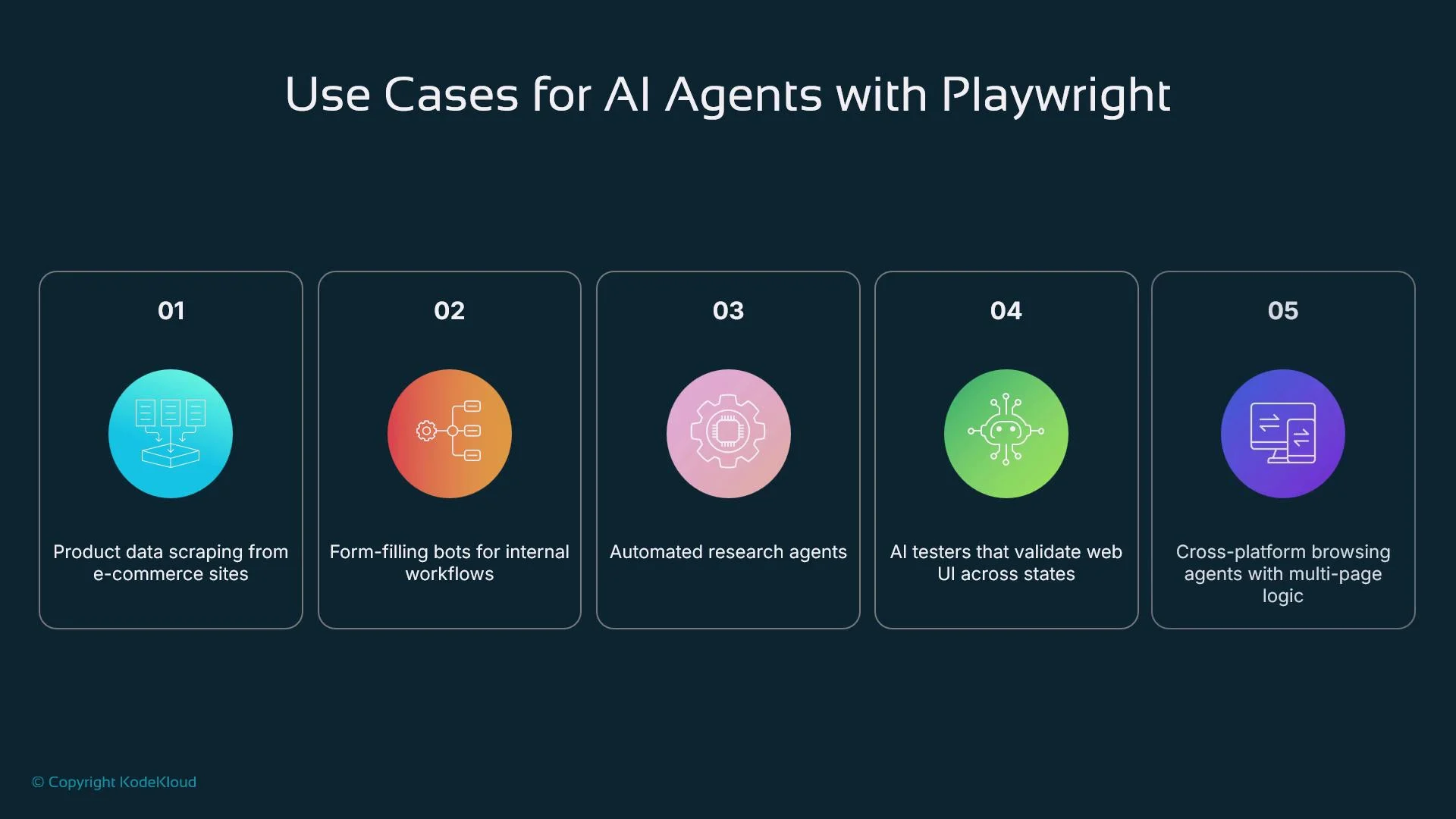 Use Cases for AI Agents with Playwright

01

Product data scraping from e-commerce sites

02

Form-filling bots for internal workflows

03

Automated research agents

04

AI testers that validate web UI across states

05

Cross-platform browsing agents with multi-page logic

© Copyright KodeKloud